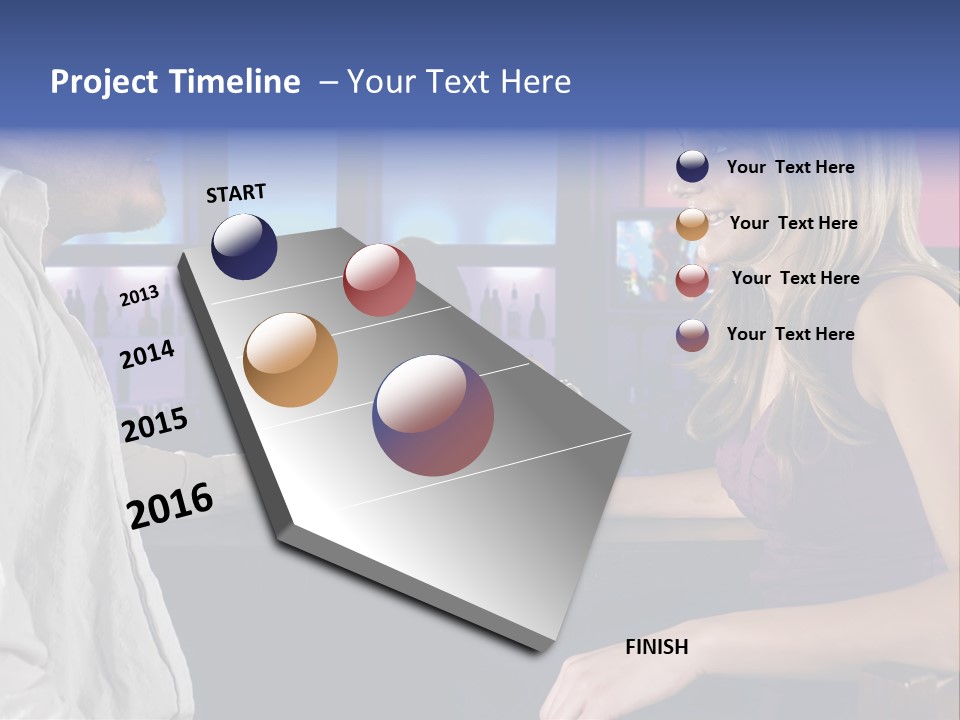 Project Timeline – Your Text Here

START

2013

2014

2015

2016

FINISH

Your Text Here

Your Text Here

Your Text Here

Your Text Here